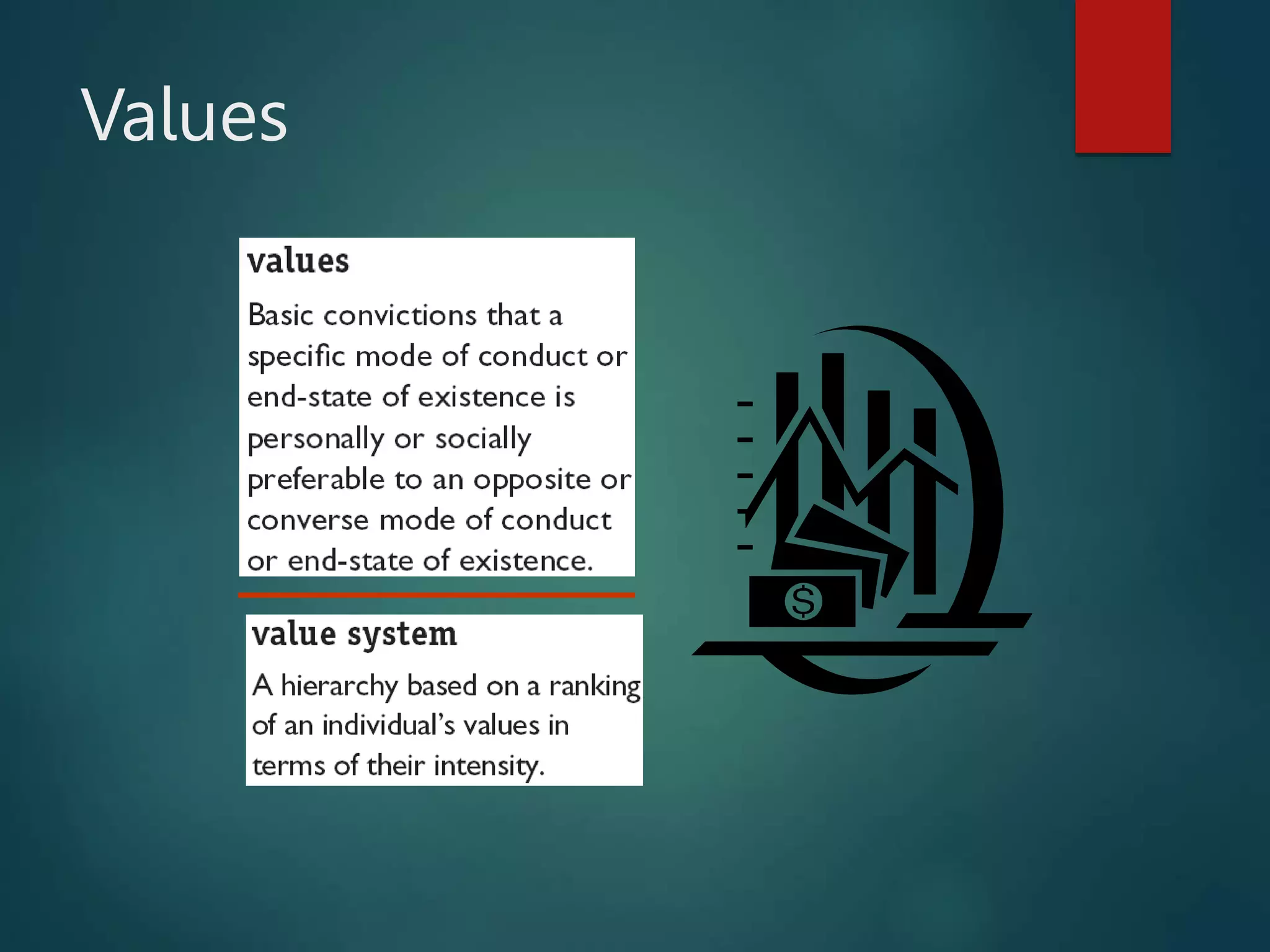 Values

values

Basic convictions that a specific mode of conduct or end-state of existence is personally or socially preferable to an opposite or converse mode of conduct or end-state of existence.

value system

A hierarchy based on a ranking of an individual's values in terms of their intensity.

$